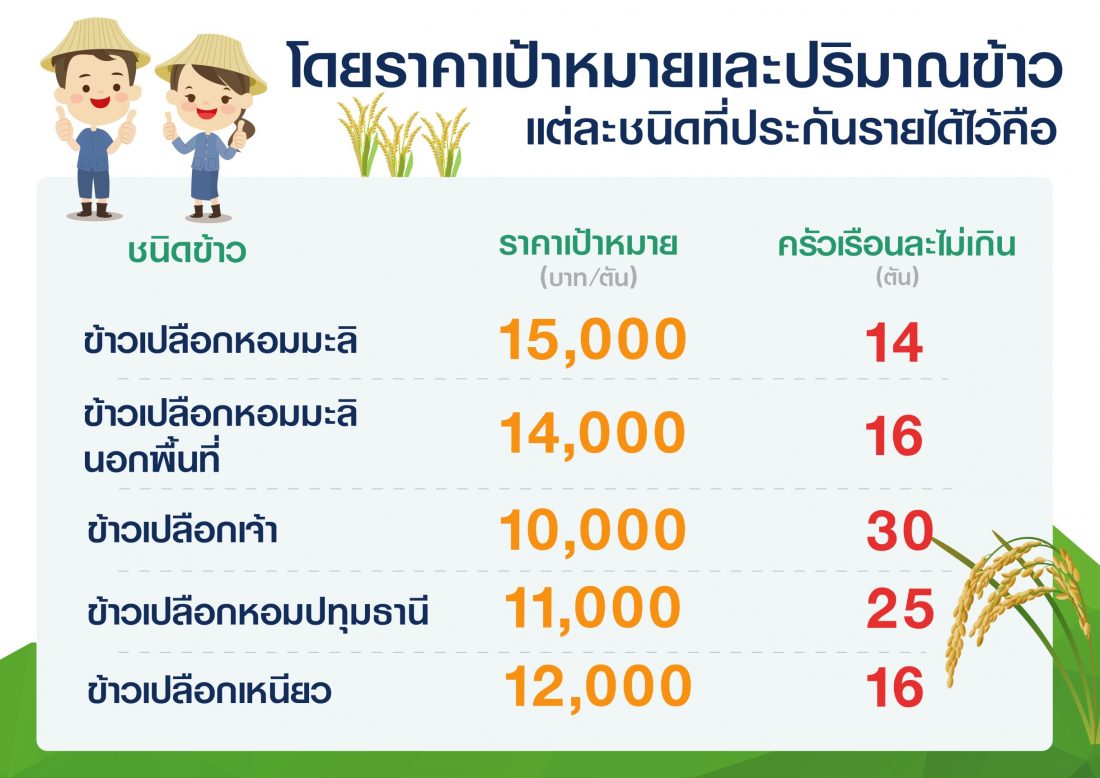 โดยราคาเป้าหมายและปริมาณข้าว
แต่ละชนิดที่ประกันรายได้ไว้คือ

| ชนิดข้าว | ราคาเป้าหมาย (บาท/ตัน) | ครัวเรือนละไม่เกิน (ตัน) |
|---|---|---|
| ข้าวเปลือกหอมมะลิ | 15,000 | 14 |
| ข้าวเปลือกหอมมะลิ นอกพื้นที่ | 14,000 | 16 |
| ข้าวเปลือกเจ้า | 10,000 | 30 |
| ข้าวเปลือกหอมปทุมธานี | 11,000 | 25 |
| ข้าวเปลือกเหนียว | 12,000 | 16 |